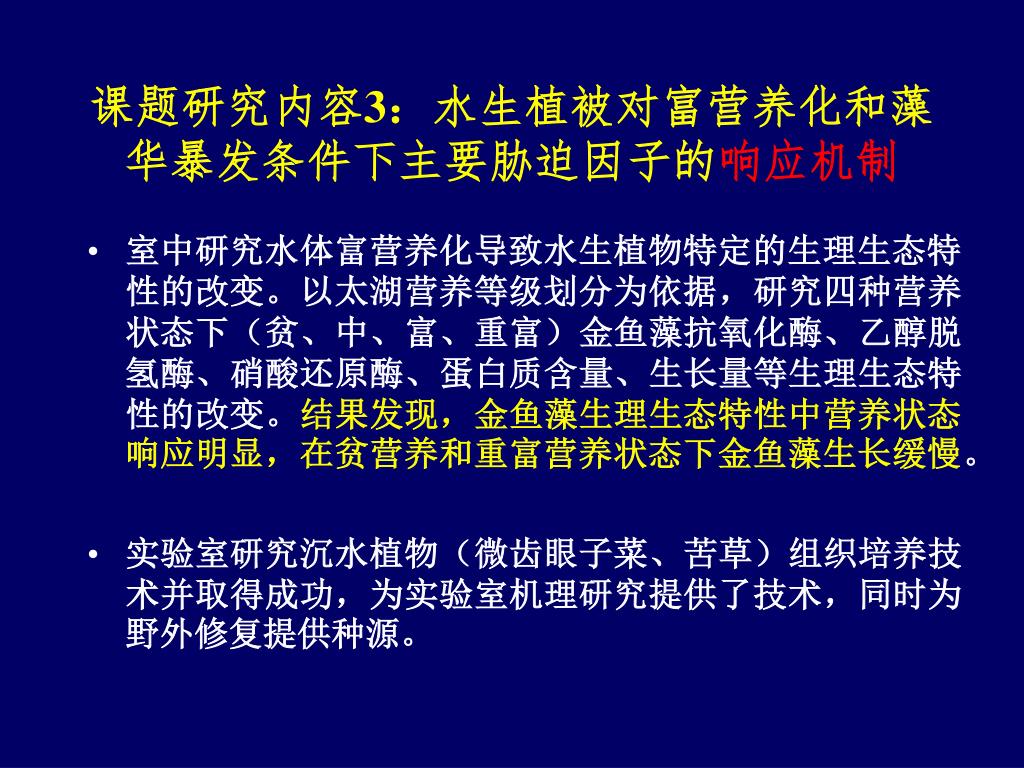 课题研究内容3：水生植被对富营养化和藻华暴发条件下主要胁迫因子的响应机制

• 室中研究水体富营养化导致水生植物特定的生理生态特性的改变。以太湖营养等级划分为依据，研究四种营养状态下（贫、中、富、重富）金鱼藻抗氧化酶、乙醇脱氢酶、硝酸还原酶、蛋白质含量、生长量等生理生态特性的改变。结果发现，金鱼藻生理生态特性中营养状态响应明显，在贫营养和重富营养状态下金鱼藻生长缓慢。

• 实验室研究沉水植物（微齿眼子菜、苦草）组织培养技术并取得成功，为实验室机理研究提供了技术，同时为野外修复提供种源。